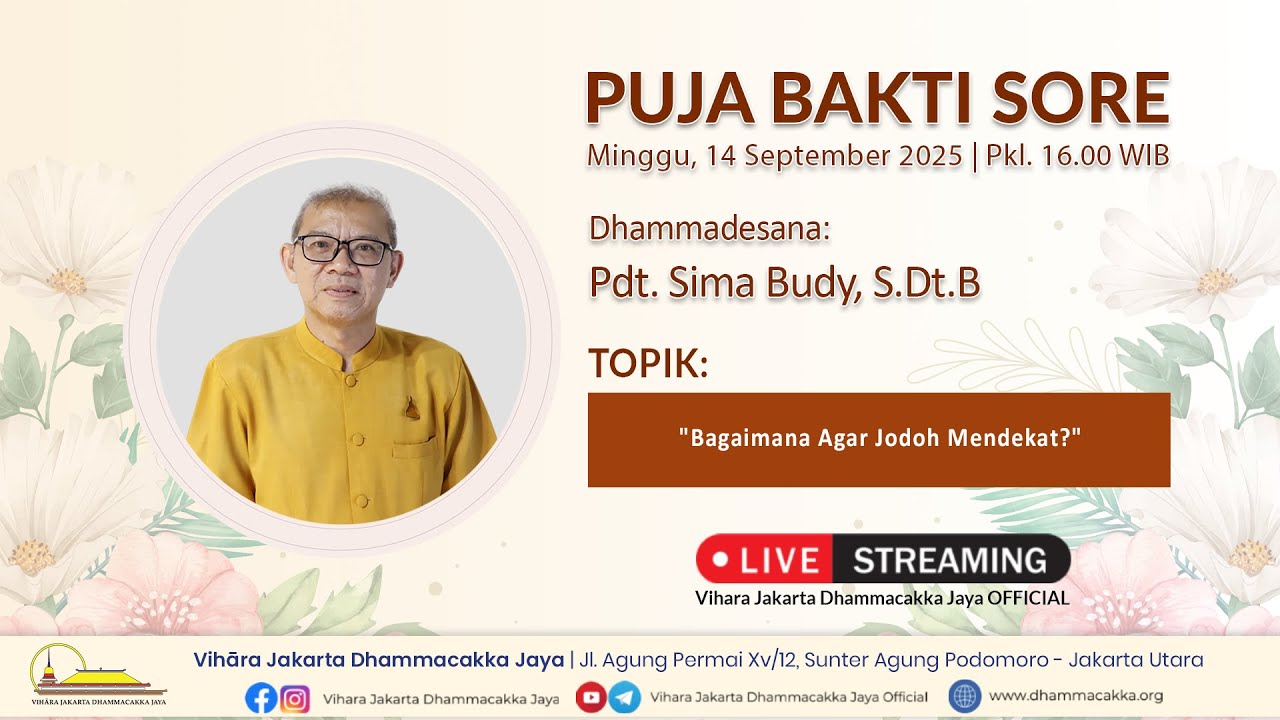 PUJA BAKTI SORE
Minggu, 14 September 2025 | Pkl. 16.00 WIB

Dhammadesana:
Pdt. Sima Budy, S.Dt.B

TOPIK:

"Bagaimana Agar Jodoh Mendekat?"

LIVE STREAMING
Vihara Jakarta Dhammacakka Jaya OFFICIAL

VIHĀRA JAKARTA DHAMMACAKKA JAYA

Vihāra Jakarta Dhammacakka Jaya | Jl. Agung Permai Xv/12, Sunter Agung Podomoro - Jakarta Utara

Vihara Jakarta Dhammacakka Jaya

Vihara Jakarta Dhammacakka Jaya Official

www.dhammacakka.org